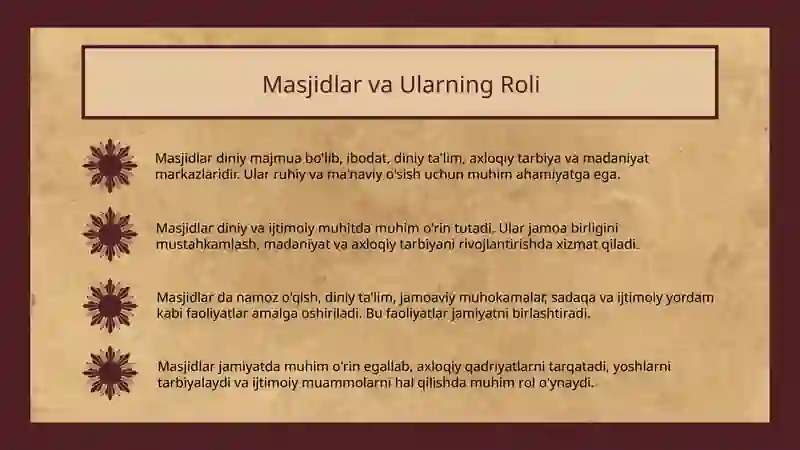 Masjidlar va Ularning Roli

Masjidlar diniy majmua bo'lib, ibodat, diniy ta'lim, axloqiy tarbiya va madaniyat markazlaridir. Ular ruhiy va ma'naviy o'sish uchun muhim ahamiyatga ega.

Masjidlar diniy va ijtimoiy muhitda muhim o'rin tutadi. Ular jamoa birligini mustahkamlash, madaniyat va axloqiy tarbiyani rivojlantirishda xizmat qiladi.

Masjidlar da namoz o'qish, diniy ta'lim, jamoaviy muhokamalar, sadaqa va ijtimoiy yordam kabi faoliyatlar amalga oshiriladi. Bu faoliyatlar jamiyatni birlashtiradi.

Masjidlar jamiyatda muhim o'rin egallab, axloqiy qadriyatlarni tarqatadi, yoshlarni tarbiyalaydi va ijtimoiy muammolarni hal qilishda muhim rol o'ynaydi.